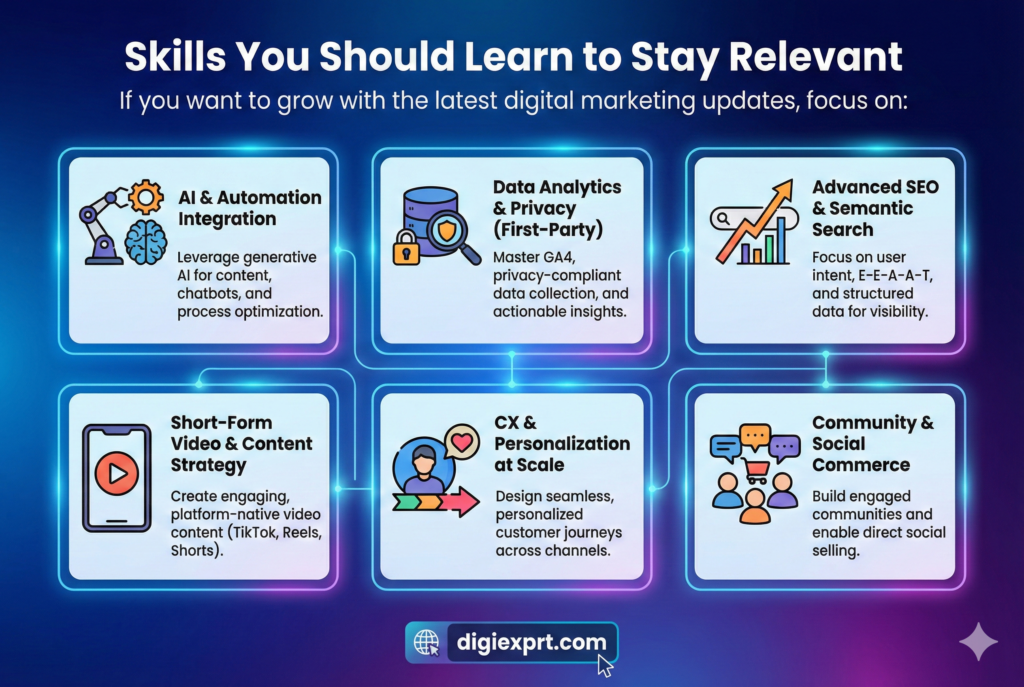 Skills You Should Learn to Stay Relevant

If you want to grow with the latest digital marketing updates, focus on:

AI & Automation Integration

Leverage generative AI for content, chatbots, and process optimization.

Data Analytics & Privacy (First-Party)

Master GA4, privacy-compliant data collection, and actionable insights.

Advanced SEO & Semantic Search

Focus on user intent, E-E-A-A-T, and structured data for visibility.

Short-Form Video & Content Strategy

Create engaging, platform-native video content (TikTok, Reels, Shorts).

CX & Personalization at Scale

Design seamless, personalized customer journeys across channels.

Community & Social Commerce

Build engaged communities and enable direct social selling.

digiexprt.com